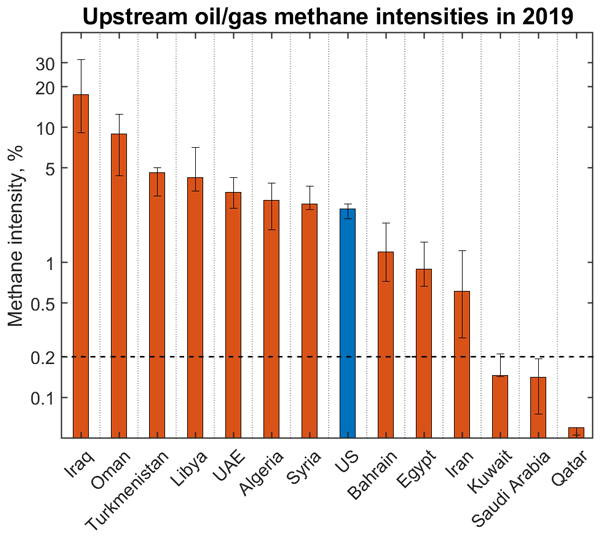 Upstream oil/gas methane intensities in 2019

Methane intensity, %

30
20
10
5
1
0.5
0.2
0.1

Iraq
Oman
Turkmenistan
Libya
UAE
Algeria
Syria
US
Bahrain
Egypt
Iran
Kuwait
Saudi Arabia
Qatar